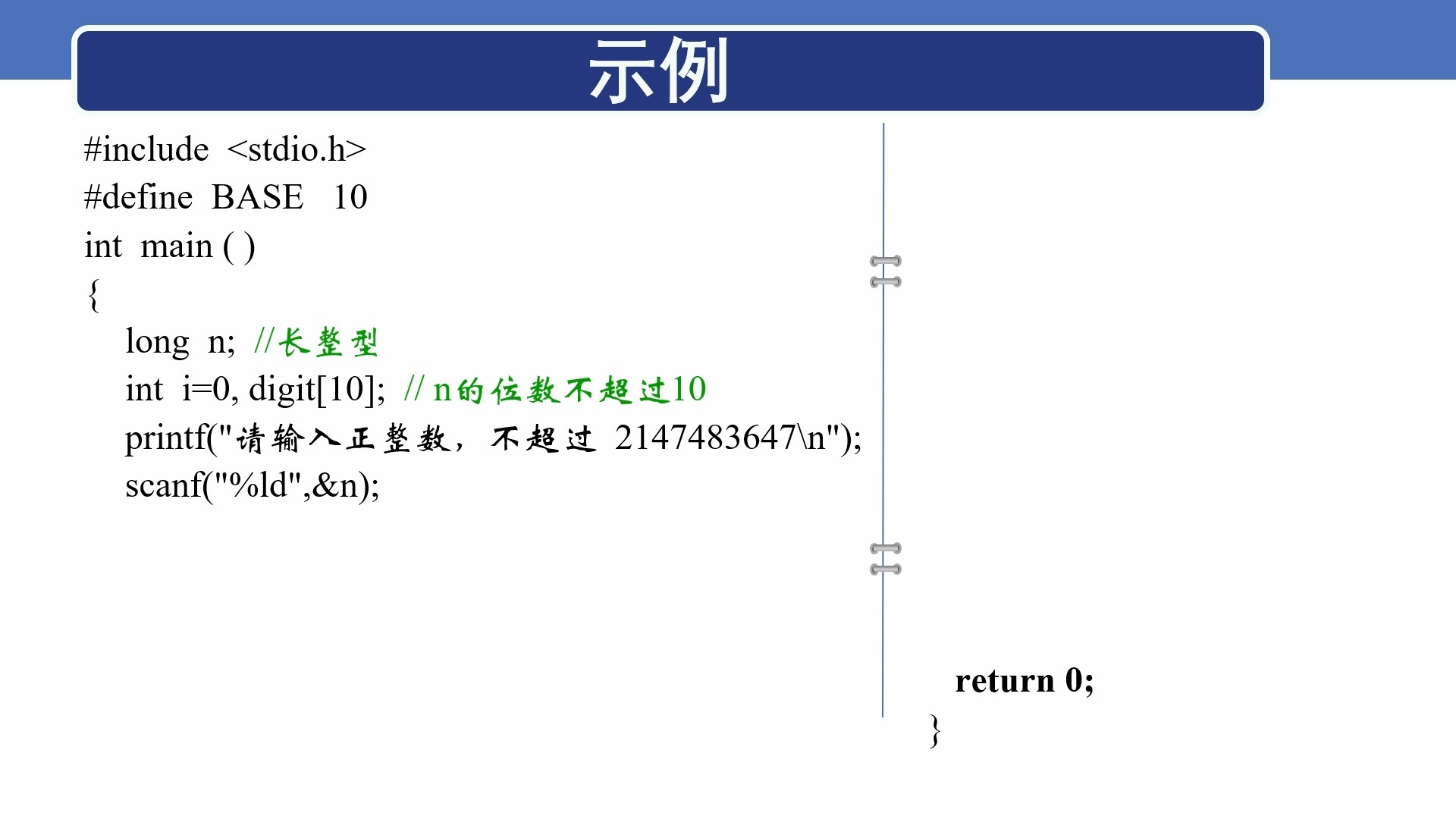 示例

#include <stdio.h>
#define BASE 10
int main ( )
{
long n; //长整型
int i=0, digit[10]; // n的位数不超过10
printf("请输入正整数，不超过 2147483647\n");
scanf("%ld",&n);

return 0;
}